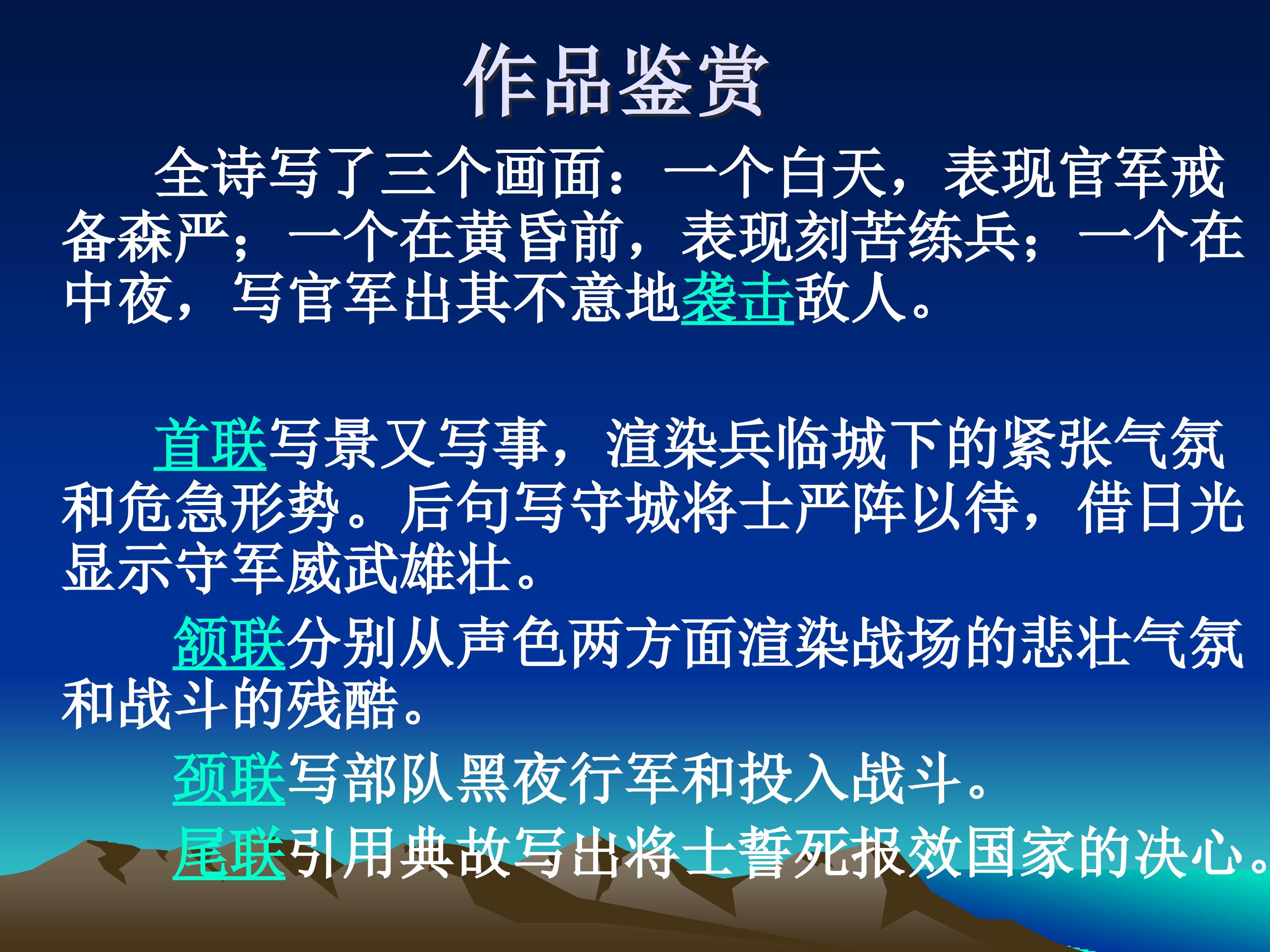 作品鉴赏

全诗写了三个画面：一个白天，表现官军戒备森严；一个在黄昏前，表现刻苦练兵；一个在中夜，写官军出其不意地袭击敌人。

首联写景又写事，渲染兵临城下的紧张气氛和危急形势。后句写守城将士严阵以待，借日光显示守军威武雄壮。

颔联分别从声色两方面渲染战场的悲壮气氛和战斗的残酷。

颈联写部队黑夜行军和投入战斗。

尾联引用典故写出将士誓死报效国家的决心。